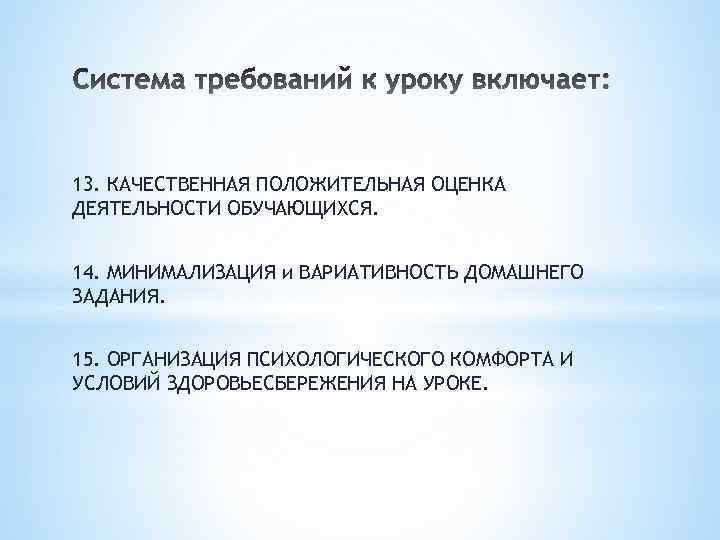 Система требований к уроку включает:

13. КАЧЕСТВЕННАЯ ПОЛОЖИТЕЛЬНАЯ ОЦЕНКА ДЕЯТЕЛЬНОСТИ ОБУЧАЮЩИХСЯ.

14. МИНИМАЛИЗАЦИЯ и ВАРИАТИВНОСТЬ ДОМАШНЕГО ЗАДАНИЯ.

15. ОРГАНИЗАЦИЯ ПСИХОЛОГИЧЕСКОГО КОМФОРТА И УСЛОВИЙ ЗДОРОВЬЕСБЕРЕЖЕНИЯ НА УРОКЕ.